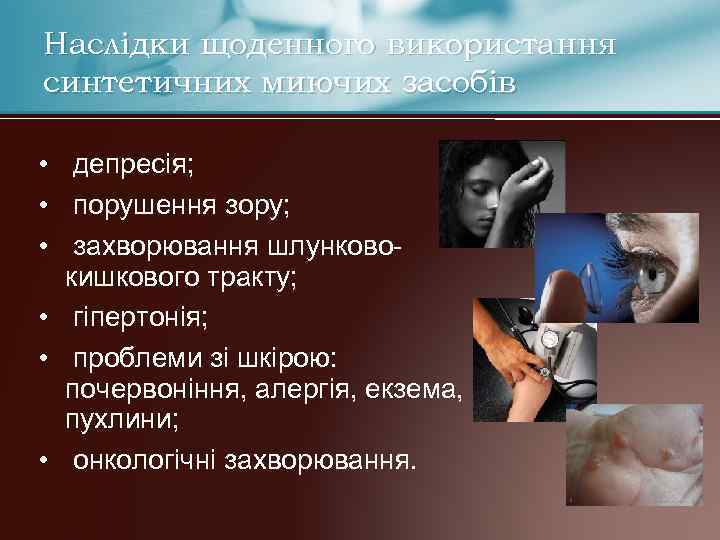 Наслідки щоденного використання синтетичних миючих засобів

• депресія;
• порушення зору;
• захворювання шлунково-кишкового тракту;
• гіпертонія;
• проблеми зі шкірою: почервоніння, алергія, екзема, пухлини;
• онкологічні захворювання.